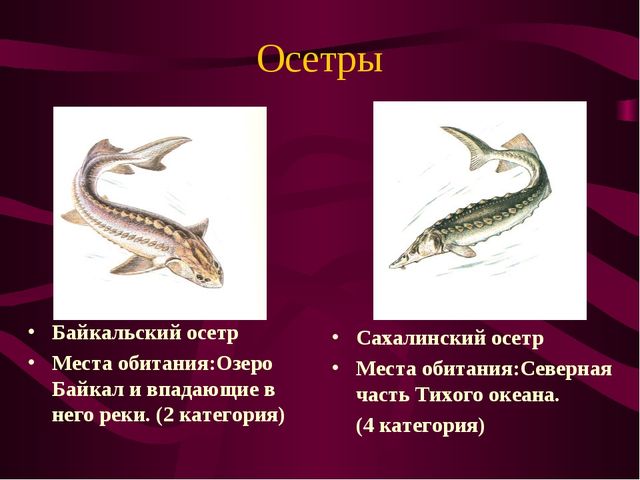 Осетры

• Байкальский осетр
• Места обитания:Озеро Байкал и впадающие в него реки. (2 категория)

• Сахалинский осетр
• Места обитания:Северная часть Тихого океана.
(4 категория)